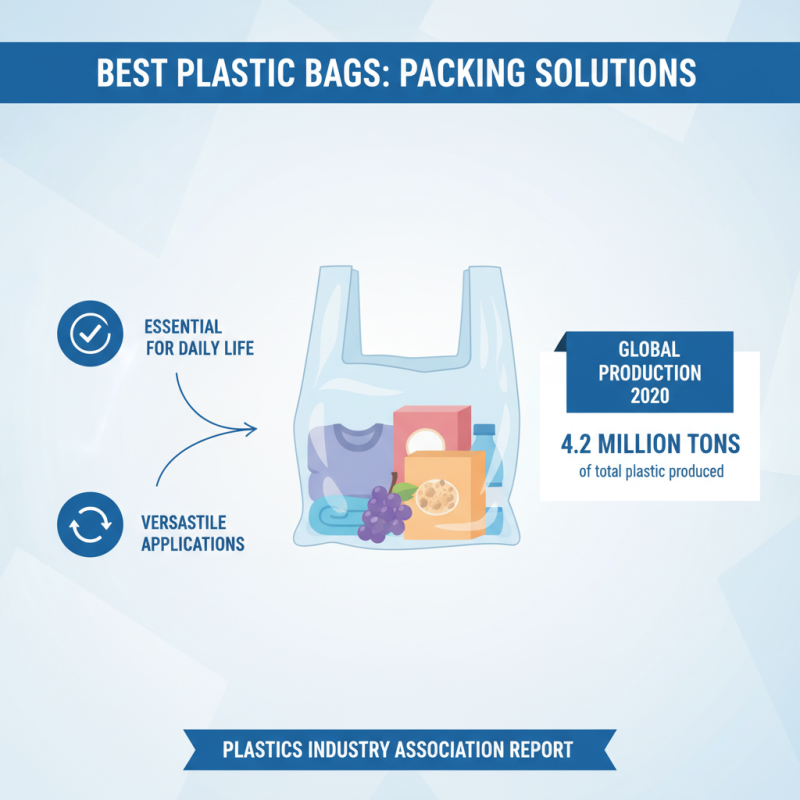 BEST PLASTIC BAGS: PACKING SOLUTIONS

ESSENTIAL FOR DAILY LIFE

VERSASTILE APPLICATIONS

GLOBAL PRODUCTION 2020

4.2 MILLION TONS
of total plastic produced

PLASTICS INDUSTRY ASSOCIATION REPORT